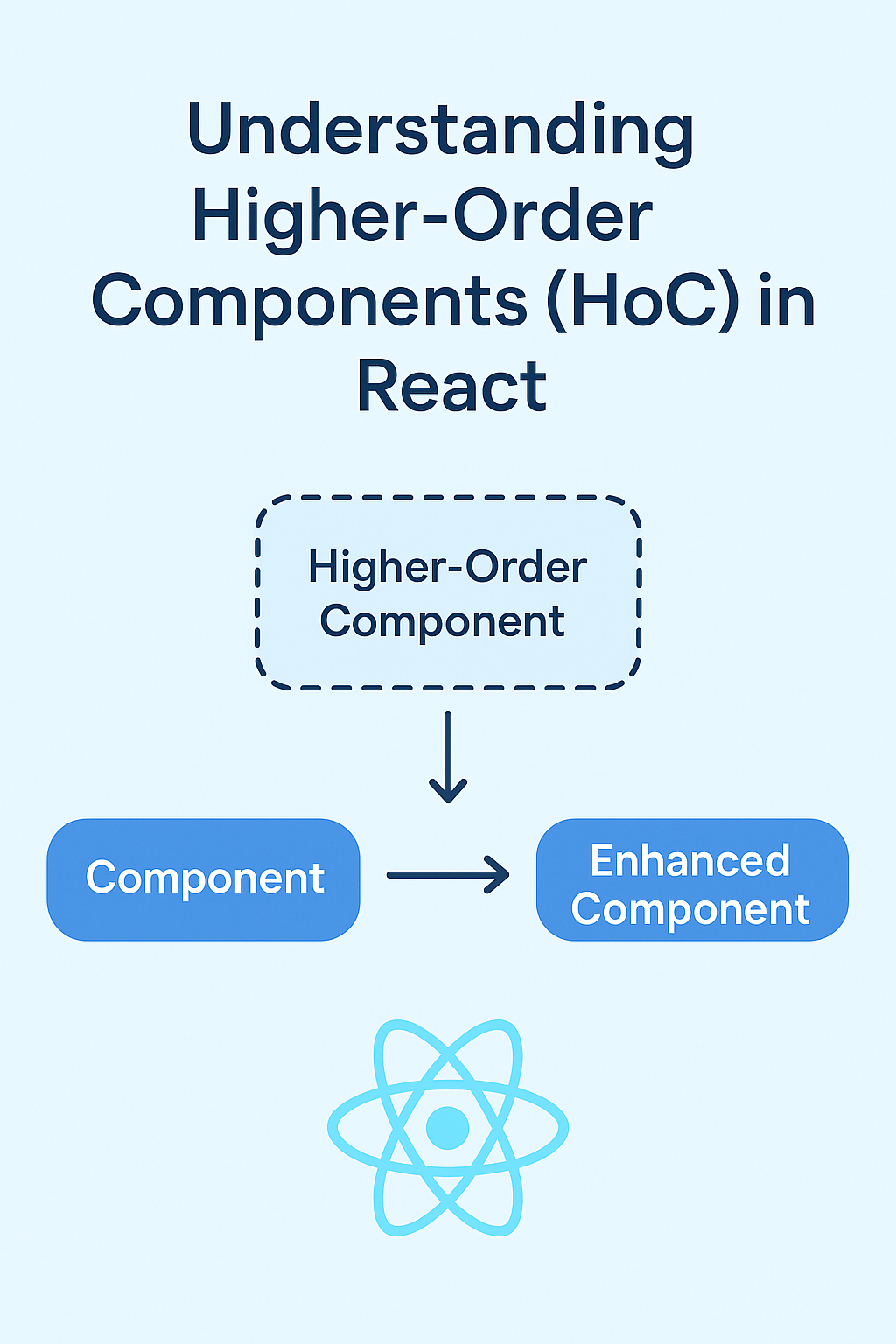 Understanding Higher-Order Components (HoC) in React

Higher-Order Component

Component

Enhanced Component